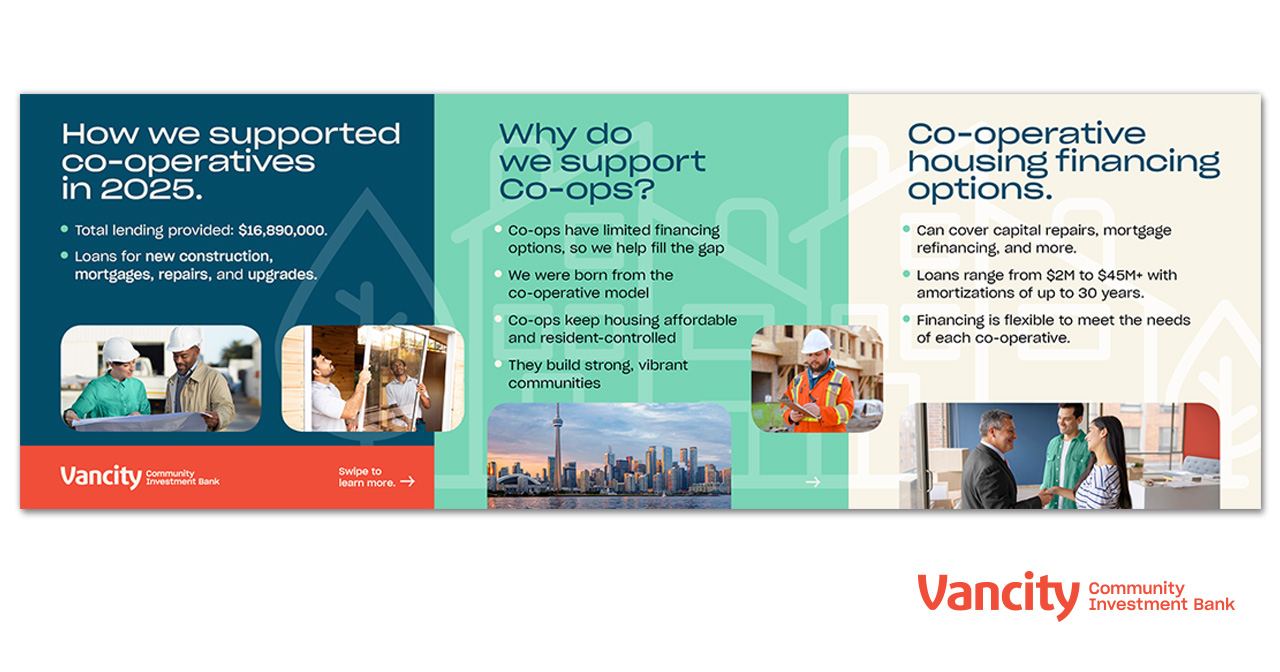 How we supported co-operatives in 2025.

• Total lending provided: $16,890,000.
• Loans for new construction, mortgages, repairs, and upgrades.

Vancity Community Investment Bank

Swipe to learn more. →

Why do we support Co-ops?

• Co-ops have limited financing options, so we help fill the gap
• We were born from the co-operative model
• Co-ops keep housing affordable and resident-controlled
• They build strong, vibrant communities

→

Co-operative housing financing options.

• Can cover capital repairs, mortgage refinancing, and more.
• Loans range from $2M to $45M+ with amortizations of up to 30 years.
• Financing is flexible to meet the needs of each co-operative.

Vancity Community Investment Bank